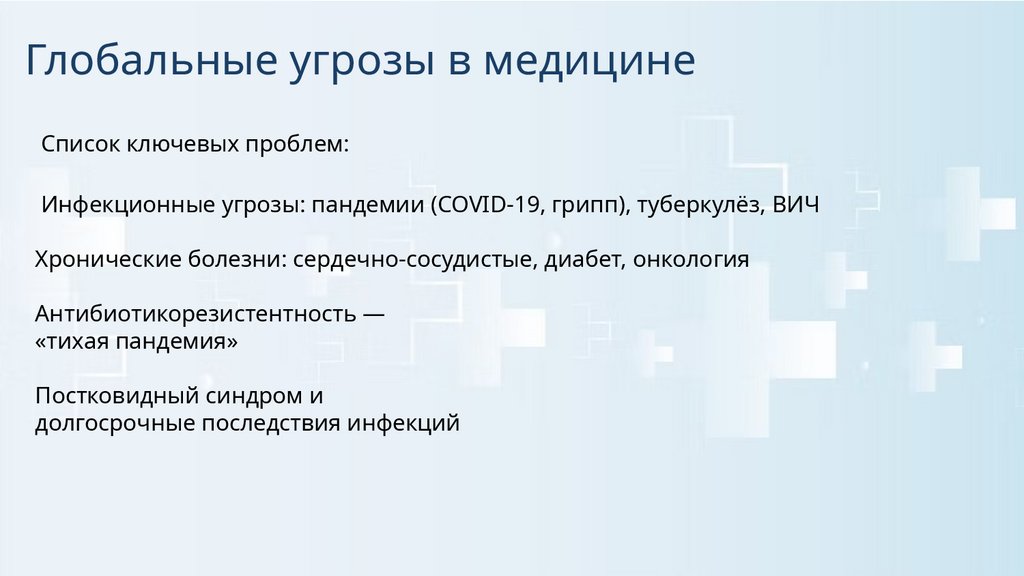 Глобальные угрозы в медицине

Список ключевых проблем:

Инфекционные угрозы: пандемии (COVID-19, грипп), туберкулёз, ВИЧ

Хронические болезни: сердечно-сосудистые, диабет, онкология

Антибиотикорезистентность — «тихая пандемия»

Постковидный синдром и долгосрочные последствия инфекций